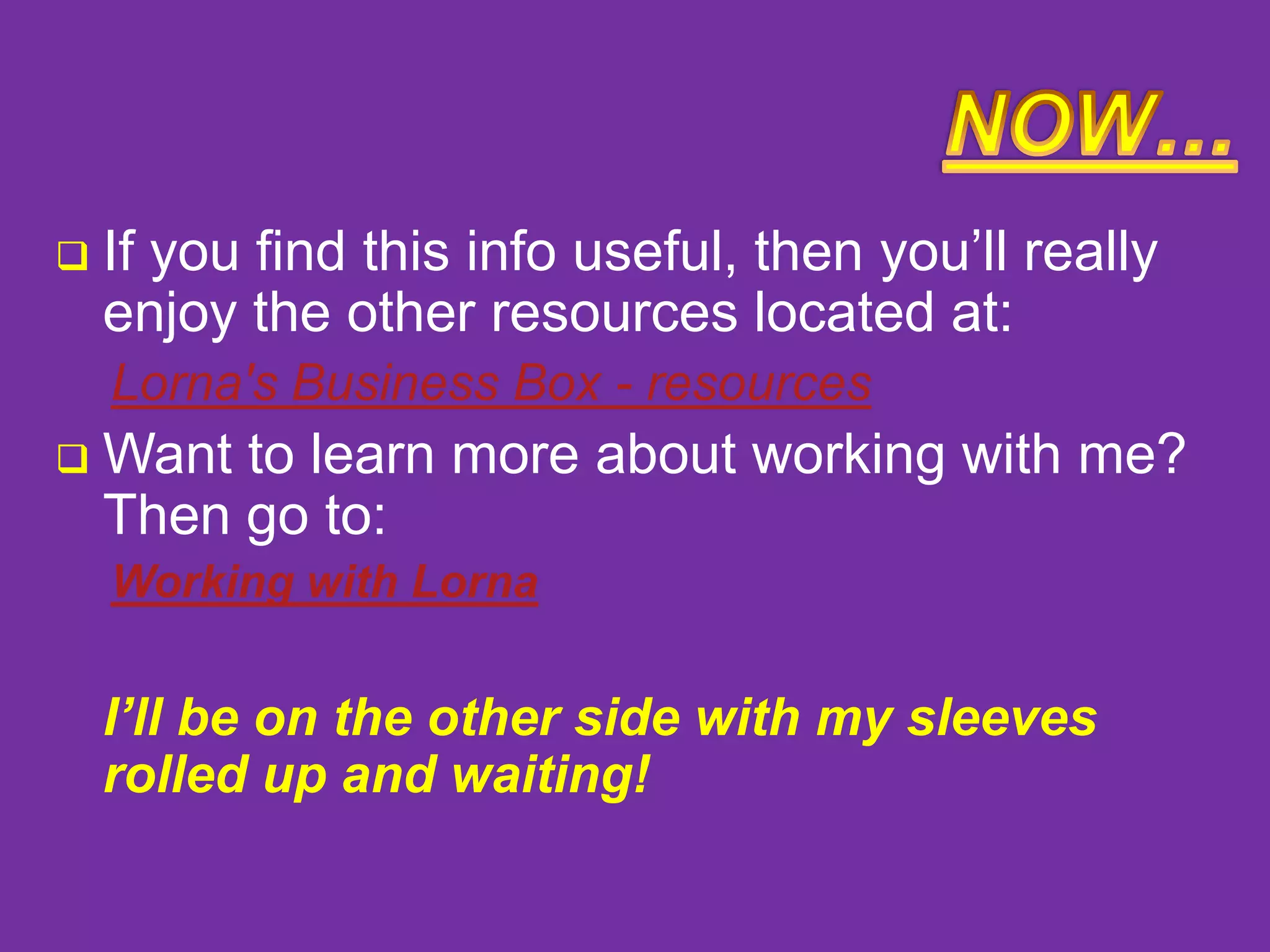 NOW...

If you find this info useful, then you’ll really enjoy the other resources located at:

Lorna's Business Box - resources

Want to learn more about working with me? Then go to:

Working with Lorna

I’ll be on the other side with my sleeves rolled up and waiting!